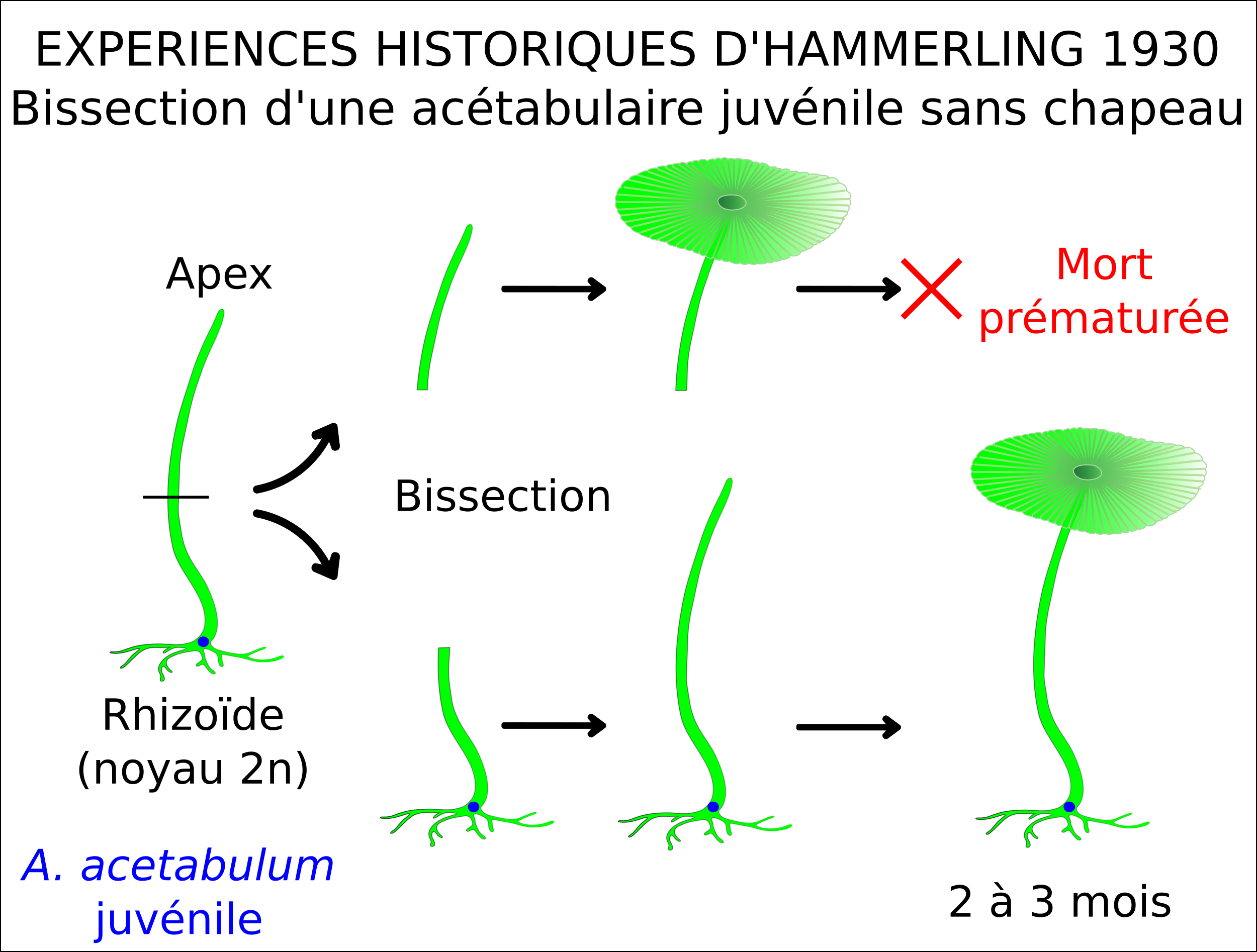 EXPERIENCES HISTORIQUES D'HAMMERLING 1930
Bissection d'une acétabulaire juvénile sans chapeau

Apex

Mort prématurée

Bissection

Rhizoïde (noyau 2n)

A. acetabulum juvénile

2 à 3 mois